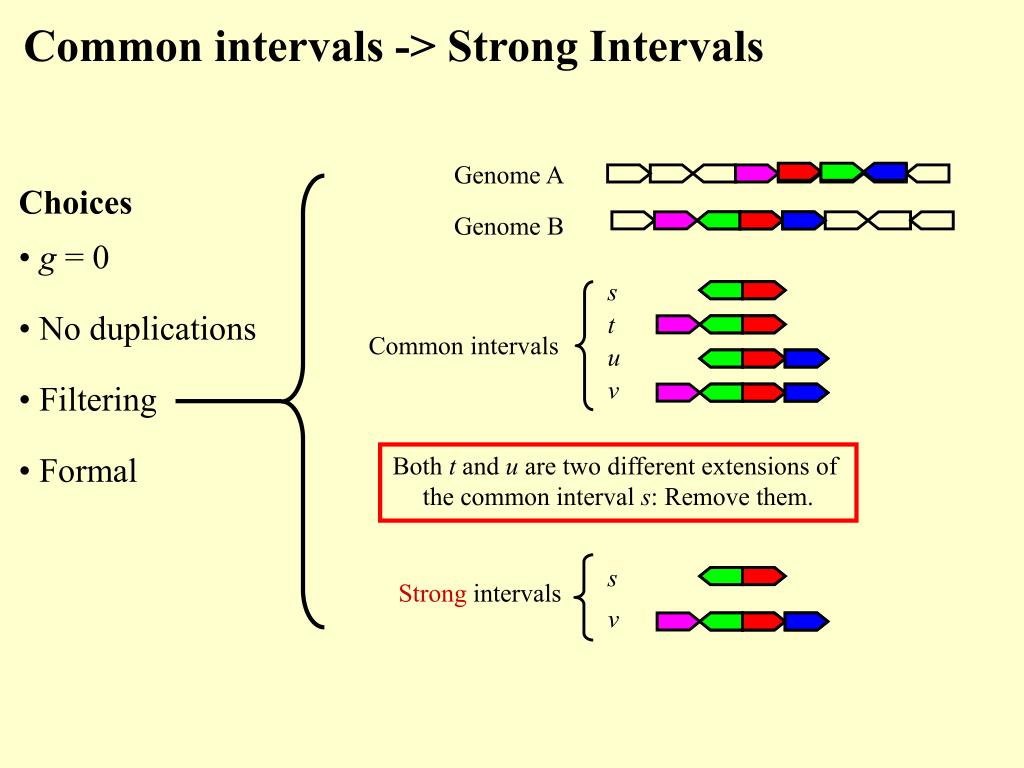 Common intervals -> Strong Intervals

Choices

• $g = 0$

• No duplications

• Filtering

• Formal

Genome A

Genome B

Common intervals

s

t

u

v

Both t and u are two different extensions of the common interval s: Remove them.

Strong intervals

s

v